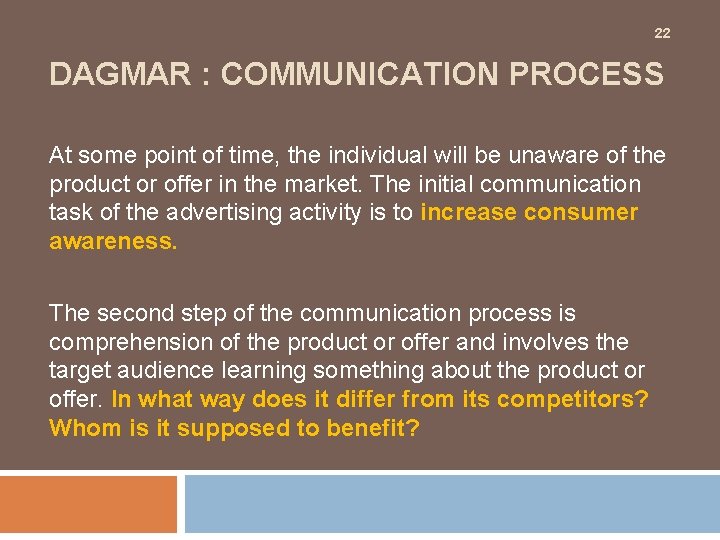 22

DAGMAR : COMMUNICATION PROCESS

At some point of time, the individual will be unaware of the product or offer in the market. The initial communication task of the advertising activity is to increase consumer awareness.

The second step of the communication process is comprehension of the product or offer and involves the target audience learning something about the product or offer. In what way does it differ from its competitors? Whom is it supposed to benefit?